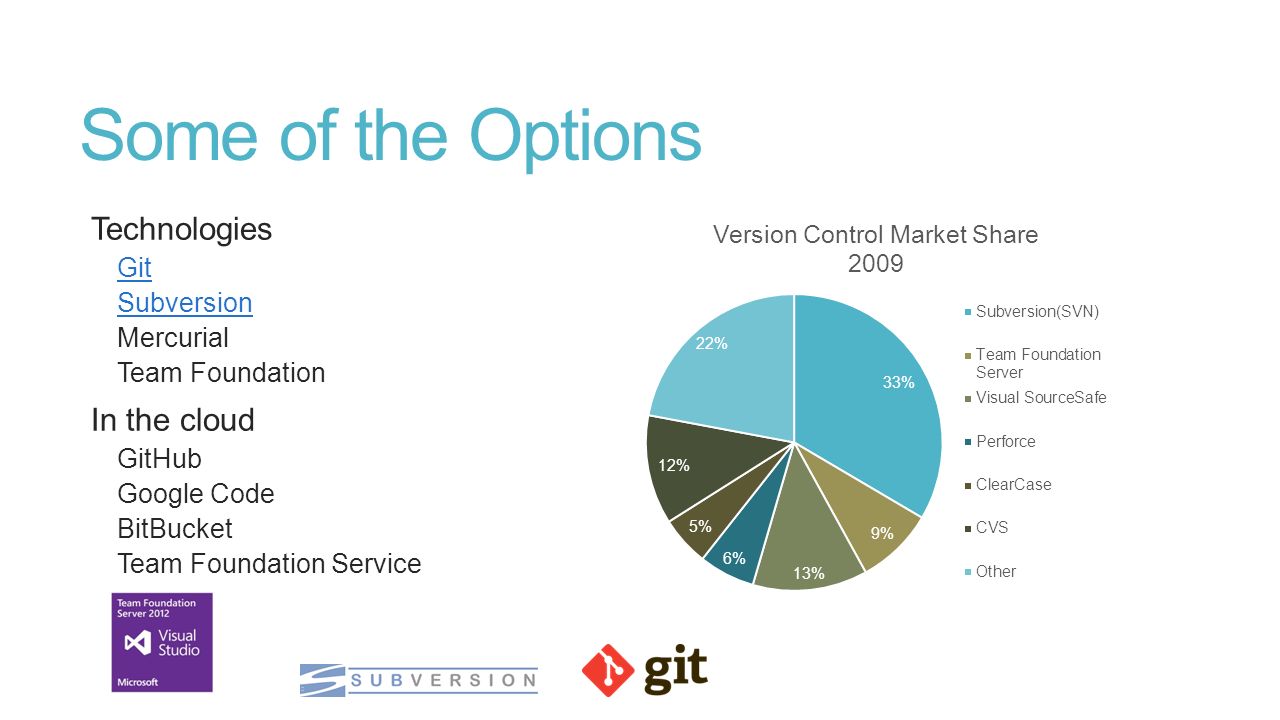 Some of the Options

Technologies
Git
Subversion
Mercurial
Team Foundation

In the cloud
GitHub
Google Code
BitBucket
Team Foundation Service

Version Control Market Share 2009

33%
9%
13%
6%
5%
12%
22%

Subversion(SVN)
Team Foundation Server
Visual SourceSafe
Perforce
ClearCase
CVS
Other

Team Foundation Server 2012
Visual Studio
Microsoft

SUBVERSION

git